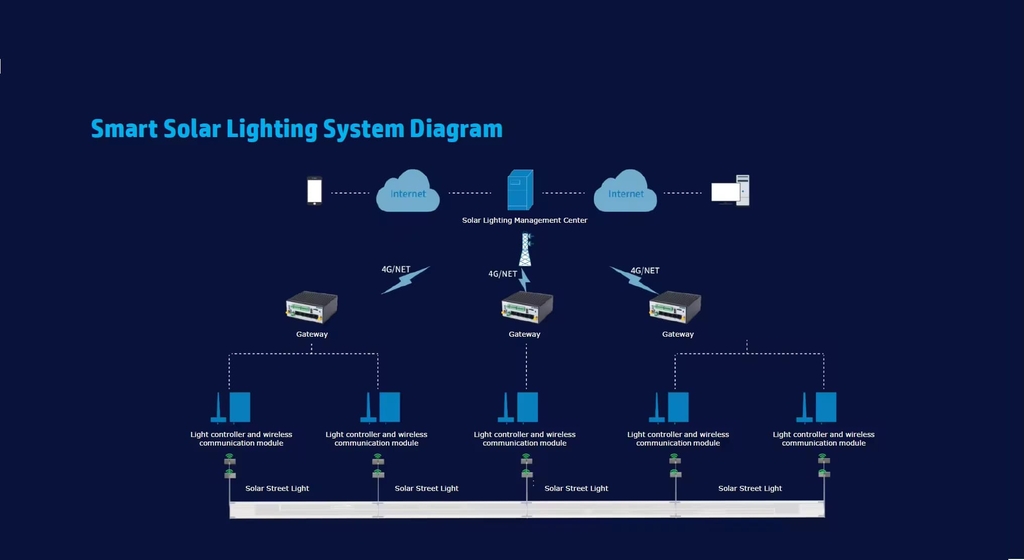 Smart Solar Lighting System Diagram

internet

Solar Lighting Management Center

Internet

4G/NET

4G/NET

4G/NET

Gateway

Gateway

Gateway

Light controller and wireless communication module

Light controller and wireless communication module

Light controller and wireless communication module

Light controller and wireless communication module

Light controller and wireless communication module

Solar Street Light

Solar Street Light

Solar Street Light

Solar Street Light